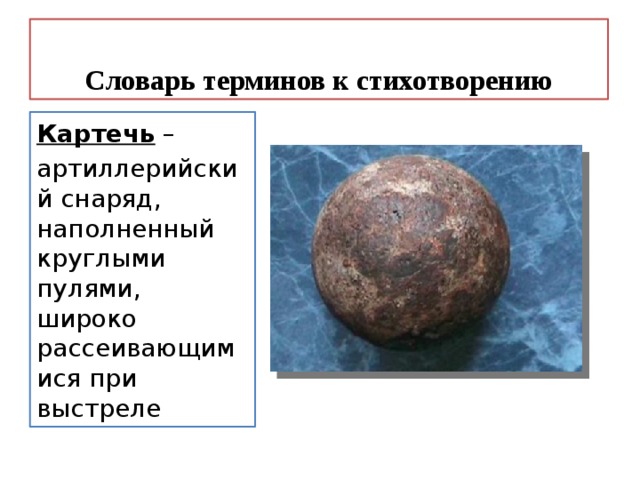 Словарь терминов к стихотворению

Картечь – артиллерийский снаряд, наполненный круглыми пулями, широко рассеивающимися при выстреле